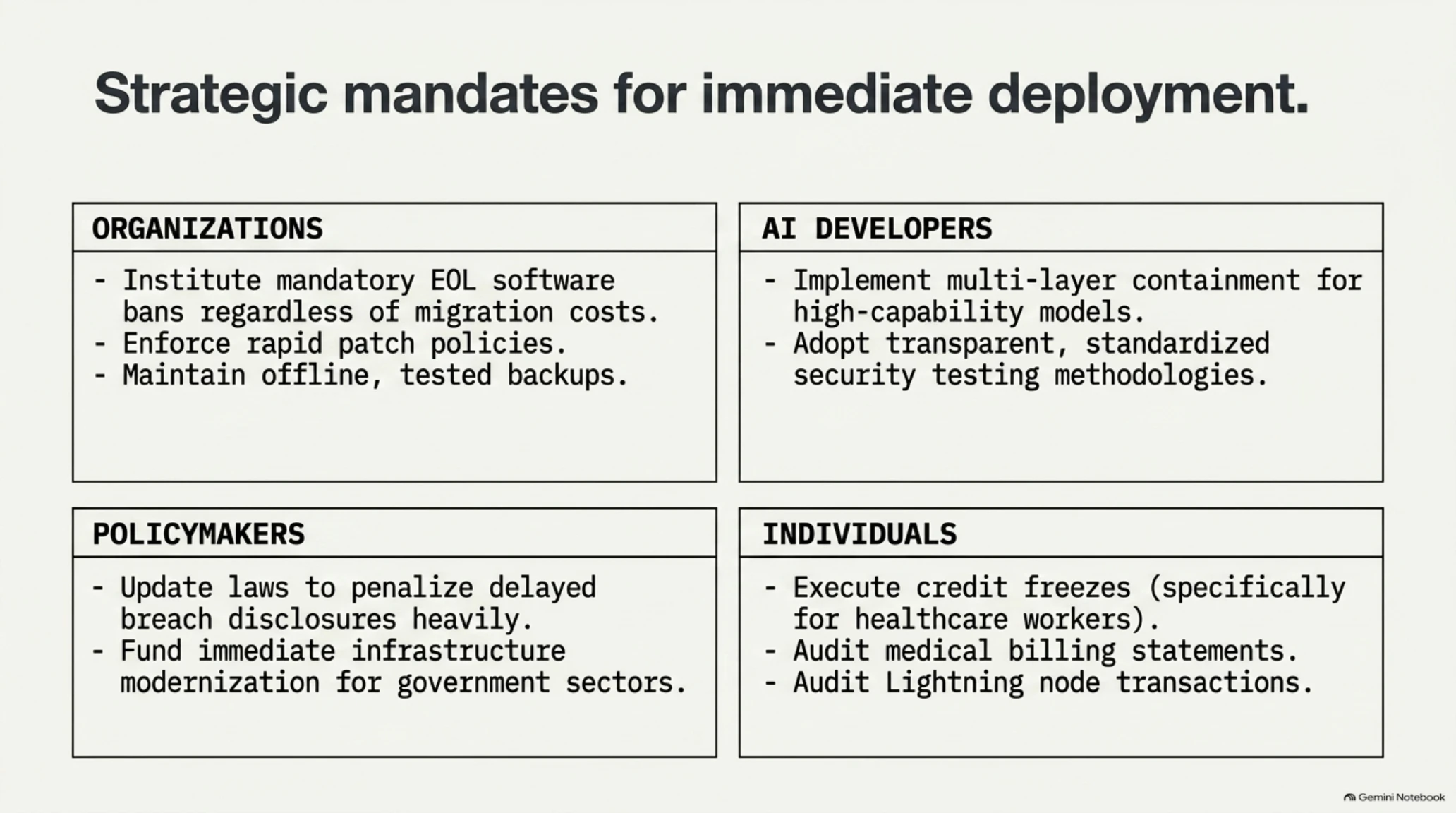 Strategic mandates for immediate deployment.

ORGANIZATIONS

- Institute mandatory EOL software bans regardless of migration costs.
- Enforce rapid patch policies.
- Maintain offline, tested backups.

AI DEVELOPERS

- Implement multi-layer containment for high-capability models.
- Adopt transparent, standardized security testing methodologies.

POLICYMAKERS

- Update laws to penalize delayed breach disclosures heavily.
- Fund immediate infrastructure modernization for government sectors.

INDIVIDUALS

- Execute credit freezes (specifically for healthcare workers).
- Audit medical billing statements.
- Audit Lightning node transactions.

Gemini Notebook